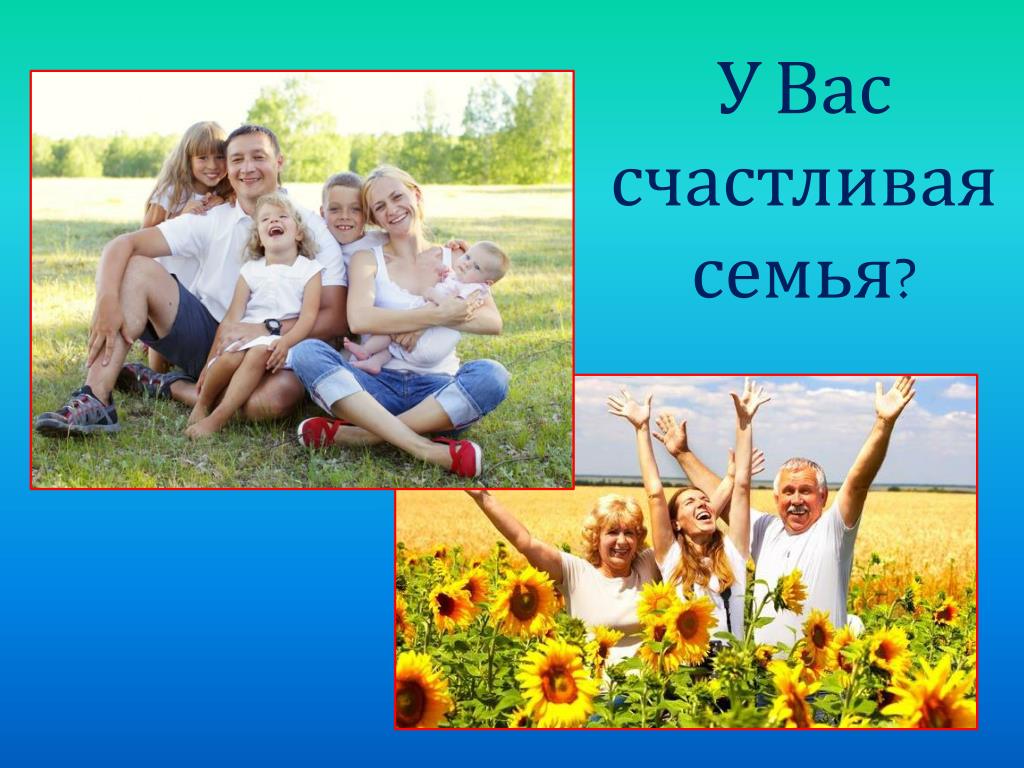 У Вас счастливая семья?